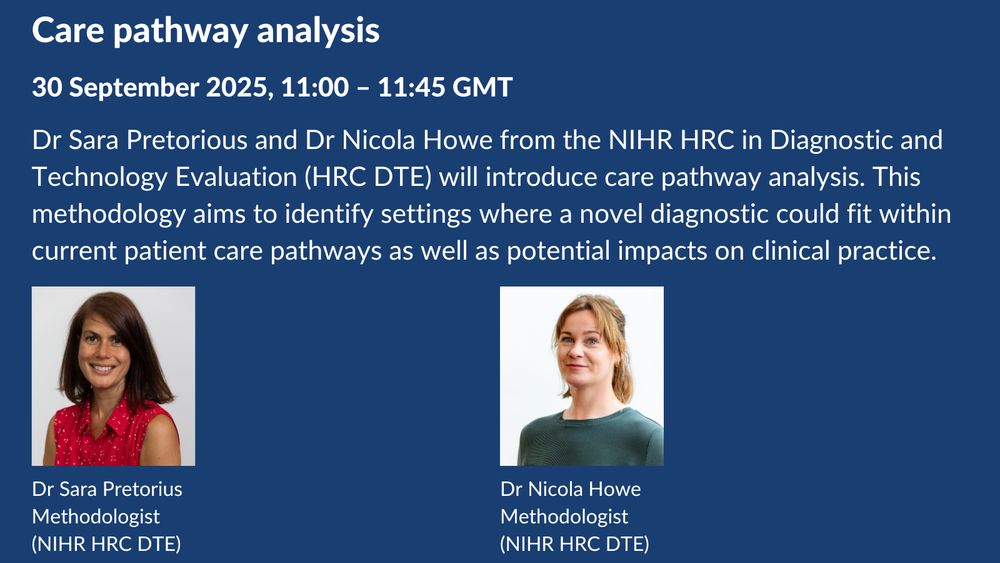 Care pathway analysis

30 September 2025, 11:00 – 11:45 GMT

Dr Sara Pretorious and Dr Nicola Howe from the NIHR HRC in Diagnostic and Technology Evaluation (HRC DTE) will introduce care pathway analysis. This methodology aims to identify settings where a novel diagnostic could fit within current patient care pathways as well as potential impacts on clinical practice.

Dr Sara Pretorius
Methodologist
(NIHR HRC DTE)

Dr Nicola Howe
Methodologist
(NIHR HRC DTE)